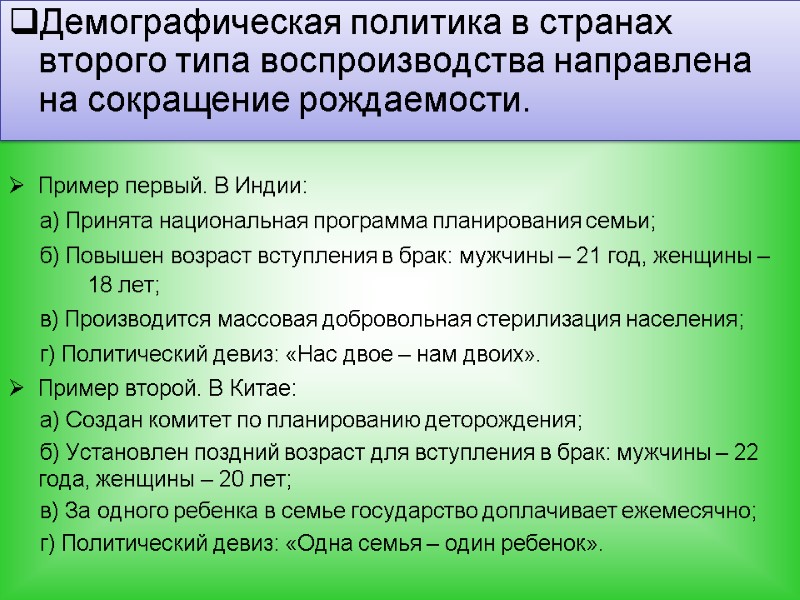 ❑Демографическая политика в странах второго типа воспроизводства направлена на сокращение рождаемости.

➢ Пример первый. В Индии:

а) Принята национальная программа планирования семьи;

б) Повышен возраст вступления в брак: мужчины – 21 год, женщины – 18 лет;

в) Производится массовая добровольная стерилизация населения;

г) Политический девиз: «Нас двое – нам двоих».

➢ Пример второй. В Китае:

а) Создан комитет по планированию деторождения;

б) Установлен поздний возраст для вступления в брак: мужчины – 22 года, женщины – 20 лет;

в) За одного ребенка в семье государство доплачивает ежемесячно;

г) Политический девиз: «Одна семья – один ребенок».